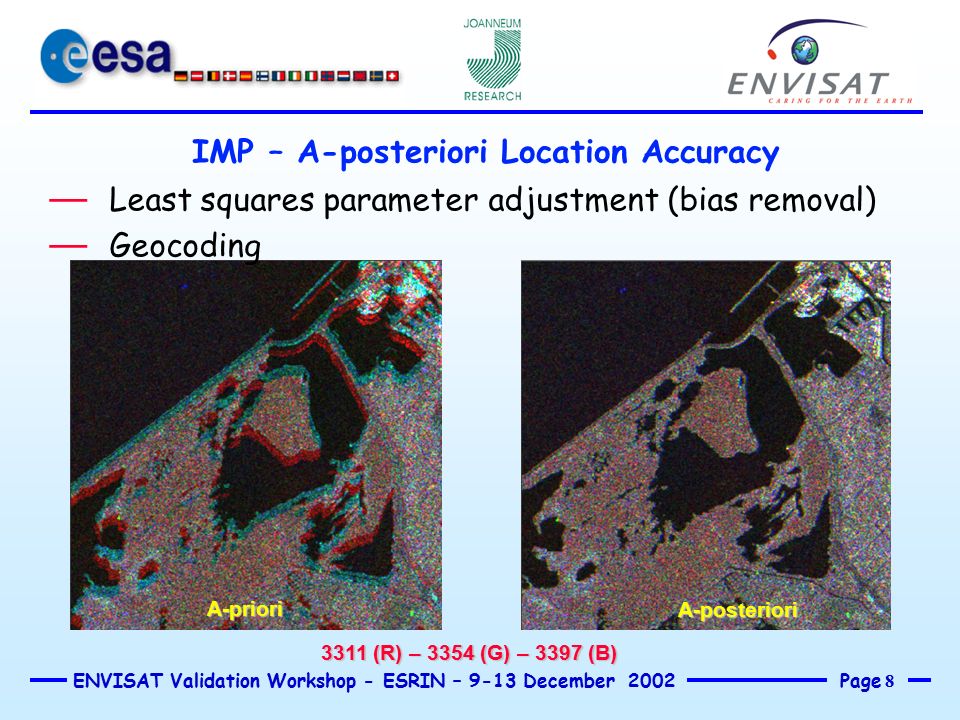 esa

JOANNEUM
RESEARCH

ENVISAT
CARING FOR THE EARTH

IMP – A-posteriori Location Accuracy

— Least squares parameter adjustment (bias removal)
— Geocoding

A-priori

A-posteriori

3311 (R) – 3354 (G) – 3397 (B)

ENVISAT Validation Workshop - ESRIN – 9-13 December 2002 Page 8